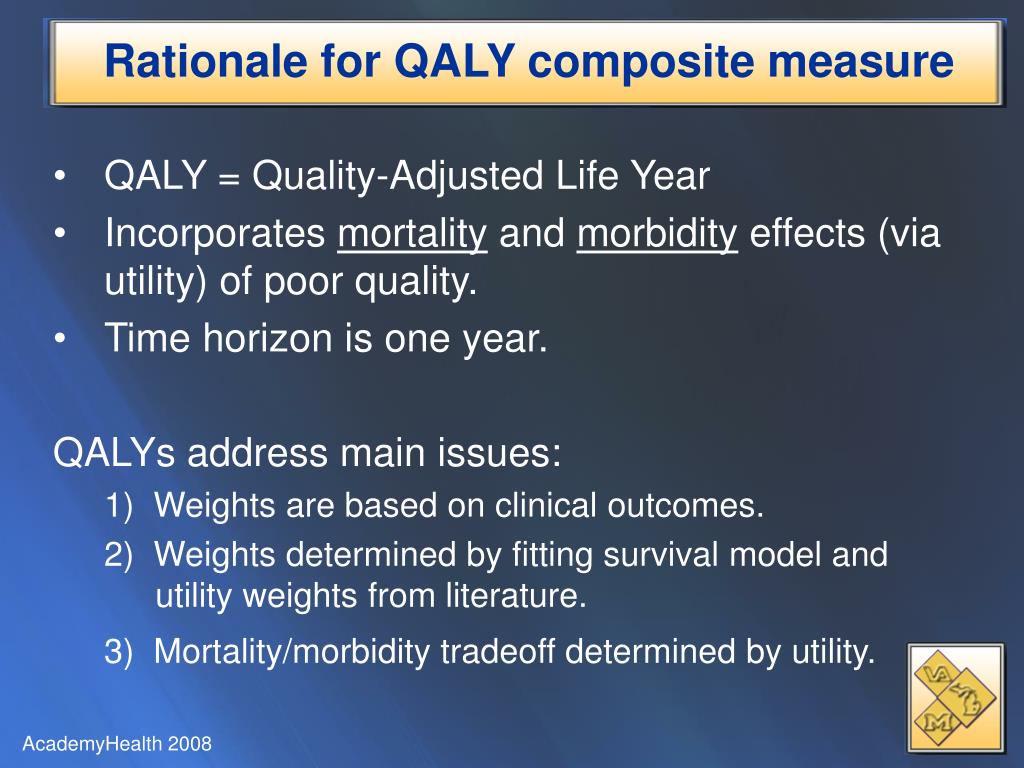 Rationale for QALY composite measure

• QALY = Quality-Adjusted Life Year
• Incorporates mortality and morbidity effects (via utility) of poor quality.
• Time horizon is one year.

QALYs address main issues:
1) Weights are based on clinical outcomes.
2) Weights determined by fitting survival model and utility weights from literature.
3) Mortality/morbidity tradeoff determined by utility.

VA M

AcademyHealth 2008